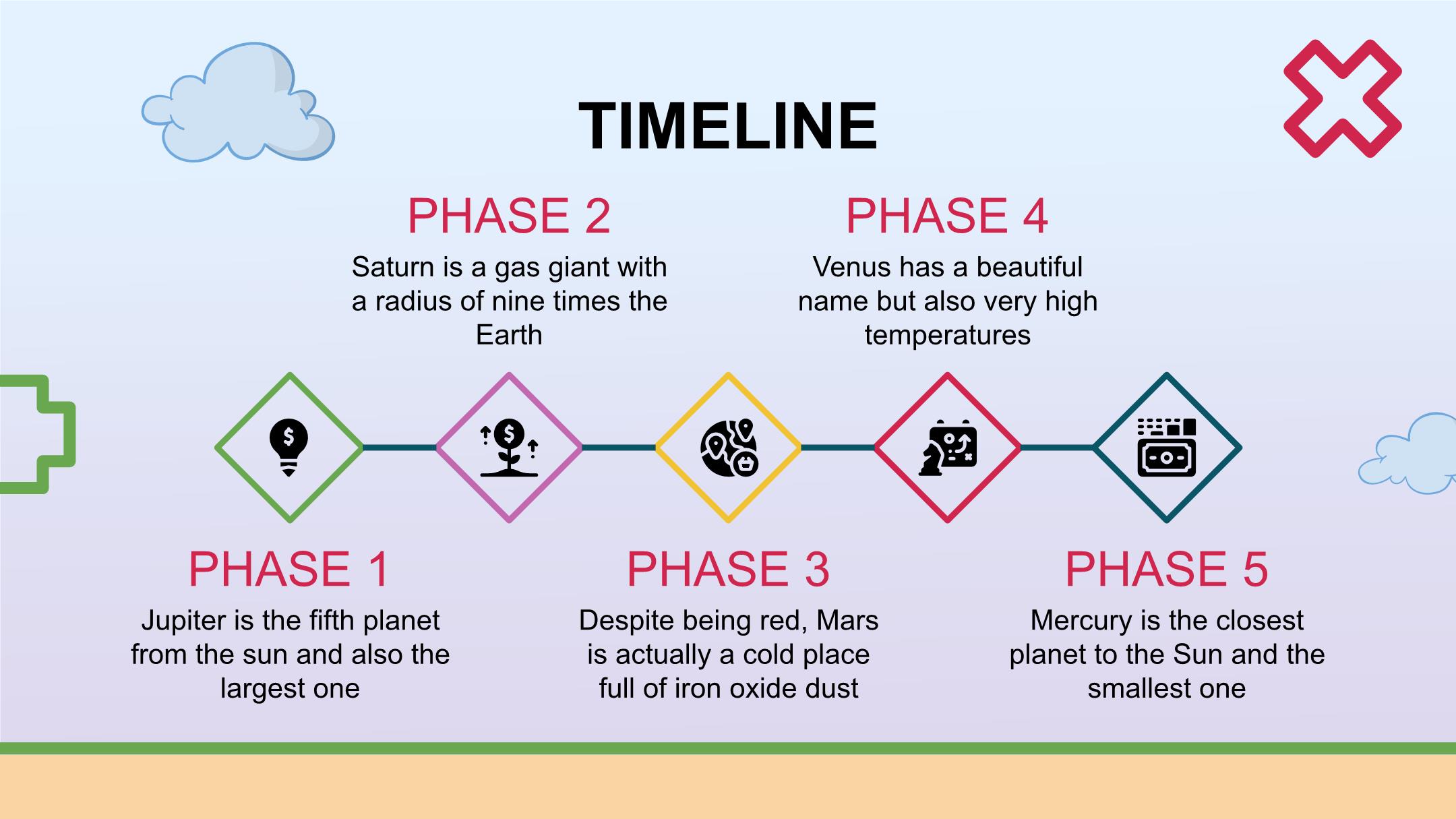 TIMELINE

PHASE 2

Saturn is a gas giant with a radius of nine times the Earth

PHASE 4

Venus has a beautiful name but also very high temperatures

PHASE 1

Jupiter is the fifth planet from the sun and also the largest one

PHASE 3

Despite being red, Mars is actually a cold place full of iron oxide dust

PHASE 5

Mercury is the closest planet to the Sun and the smallest one